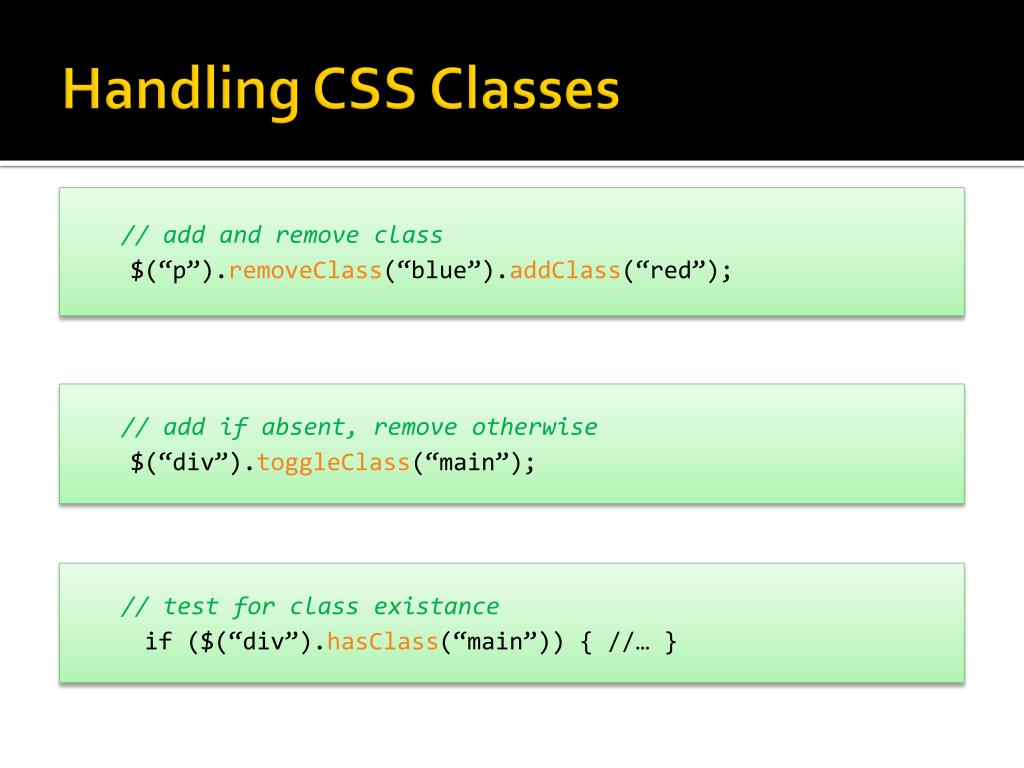 Handling CSS Classes

// add and remove class
$(“p”).removeClass(“blue”).addClass(“red”);

// add if absent, remove otherwise
$(“div”).toggleClass(“main”);

// test for class existance
if ($(“div”).hasClass(“main”)) { //… }